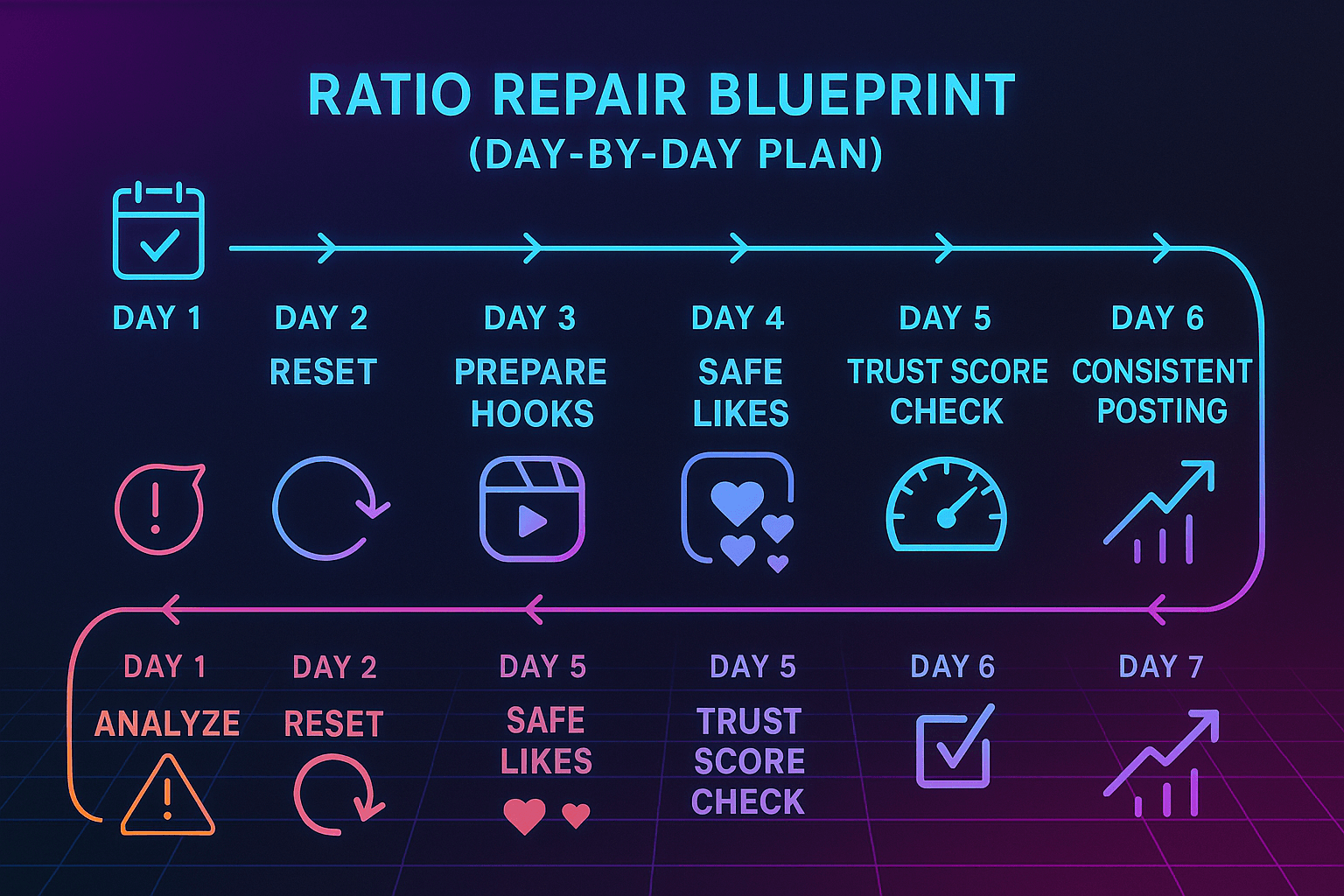 RATIO REPAIR BLUEPRINT
(DAY-BY-DAY PLAN)

DAY 1

DAY 2
RESET

DAY 3
PREPARE HOOKS

DAY 4
SAFE LIKES

DAY 5
TRUST SCORE CHECK

DAY 6
CONSISTENT POSTING

DAY 1
ANALYZE

DAY 2
RESET

DAY 5
SAFE LIKES

DAY 5
TRUST SCORE CHECK

DAY 6

DAY 7